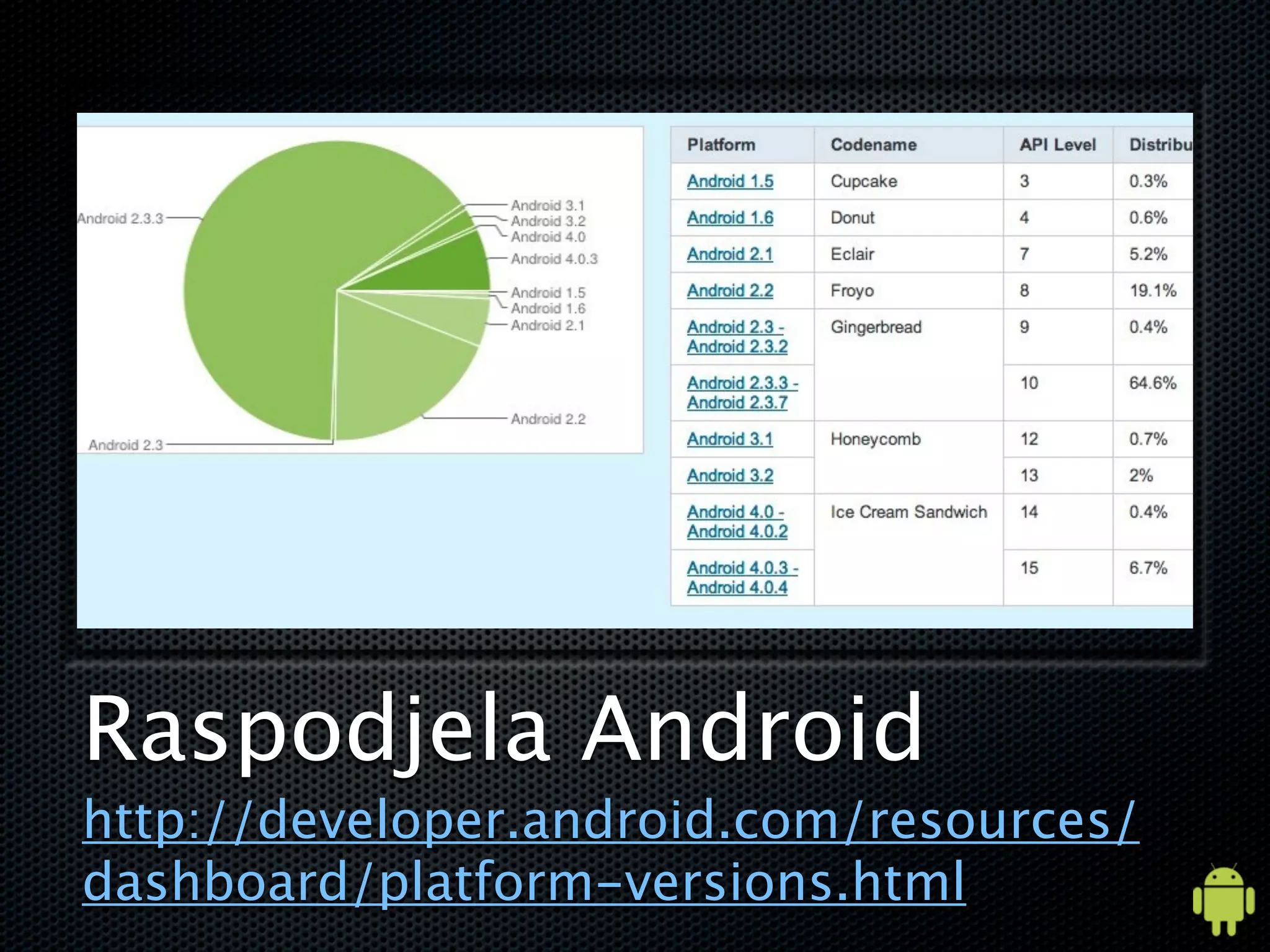 Android 2.3.3
Android 3.1
Android 3.2
Android 4.0
Android 4.0.3
Android 1.5
Android 1.6
Android 2.1
Android 2.2
Android 2.3

| Platform | Codename | API Level | Distribu |
|---|---|---|---|
| Android 1.5 | Cupcake | 3 | 0.3% |
| Android 1.6 | Donut | 4 | 0.6% |
| Android 2.1 | Eclair | 7 | 5.2% |
| Android 2.2 | Froyo | 8 | 19.1% |
| Android 2.3 - Android 2.3.2 | Gingerbread | 9 | 0.4% |
| Android 2.3.3 - Android 2.3.7 | | 10 | 64.6% |
| Android 3.1 | Honeycomb | 12 | 0.7% |
| Android 3.2 | | 13 | 2% |
| Android 4.0 - Android 4.0.2 | Ice Cream Sandwich | 14 | 0.4% |
| Android 4.0.3 - Android 4.0.4 | | 15 | 6.7% |

Raspodjela Android

http://developer.android.com/resources/dashboard/platform-versions.html